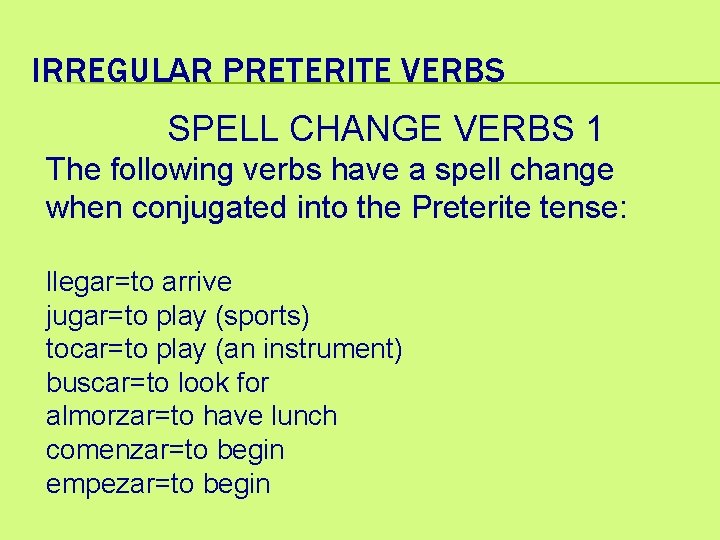 IRREGULAR PRETERITE VERBS

SPELL CHANGE VERBS 1

The following verbs have a spell change when conjugated into the Preterite tense:

llegar=to arrive
jugar=to play (sports)
tocar=to play (an instrument)
buscar=to look for
almorzar=to have lunch
comenzar=to begin
empezar=to begin